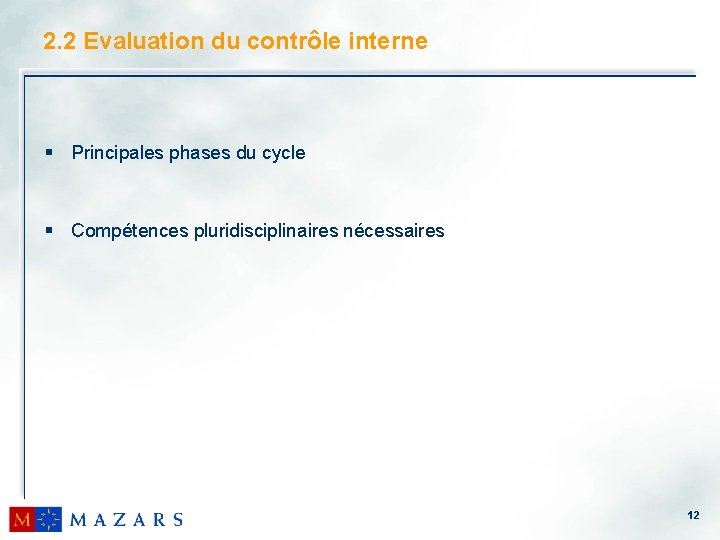 2.2 Evaluation du contrôle interne

▪ Principales phases du cycle

▪ Compétences pluridisciplinaires nécessaires

M MAZARS

12